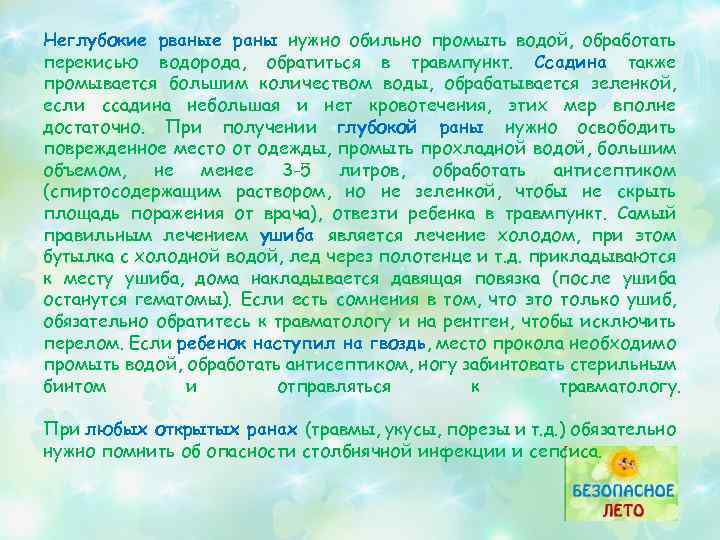 Неглубокие рваные раны нужно обильно промыть водой, обработать перекисью водорода, обратиться в травмпункт. Ссадина также промывается большим количеством воды, обрабатывается зеленкой, если ссадина небольшая и нет кровотечения, этих мер вполне достаточно. При получении глубокой раны нужно освободить поврежденное место от одежды, промыть прохладной водой, большим объемом, не менее 3-5 литров, обработать антисептиком (спиртосодержащим раствором, но не зеленкой, чтобы не скрыть площадь поражения от врача), отвезти ребенка в травмпункт. Самый правильным лечением ушиба является лечение холодом, при этом бутылка с холодной водой, лед через полотенце и т.д. прикладываются к месту ушиба, дома накладывается давящая повязка (после ушиба останутся гематомы). Если есть сомнения в том, что это только ушиб, обязательно обратитесь к травматологу и на рентген, чтобы исключить перелом. Если ребенок наступил на гвоздь, место прокола необходимо промыть водой, обработать антисептиком, ногу забинтовать стерильным бинтом и отправляться к травматологу.

При любых открытых ранах (травмы, укусы, порезы и т.д.) обязательно нужно помнить об опасности столбнячной инфекции и сепсиса.

БЕЗОПАСНОЕ ЛЕТО